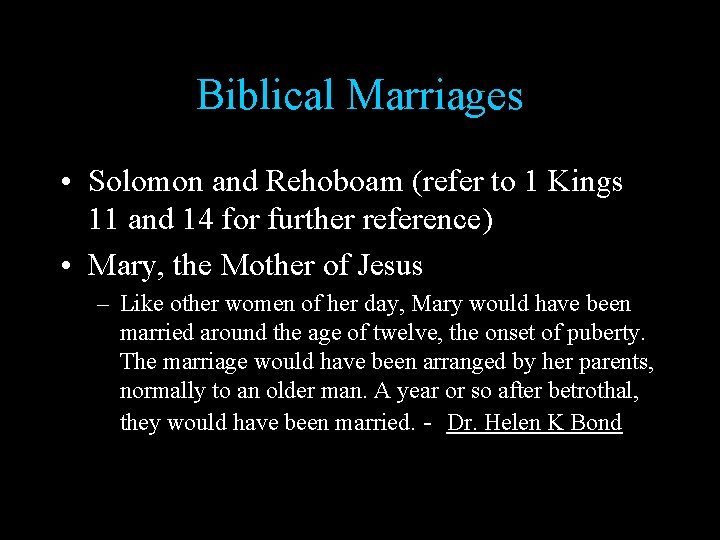 Biblical Marriages

• Solomon and Rehoboam (refer to 1 Kings 11 and 14 for further reference)

• Mary, the Mother of Jesus

– Like other women of her day, Mary would have been married around the age of twelve, the onset of puberty. The marriage would have been arranged by her parents, normally to an older man. A year or so after betrothal, they would have been married. - Dr. Helen K Bond